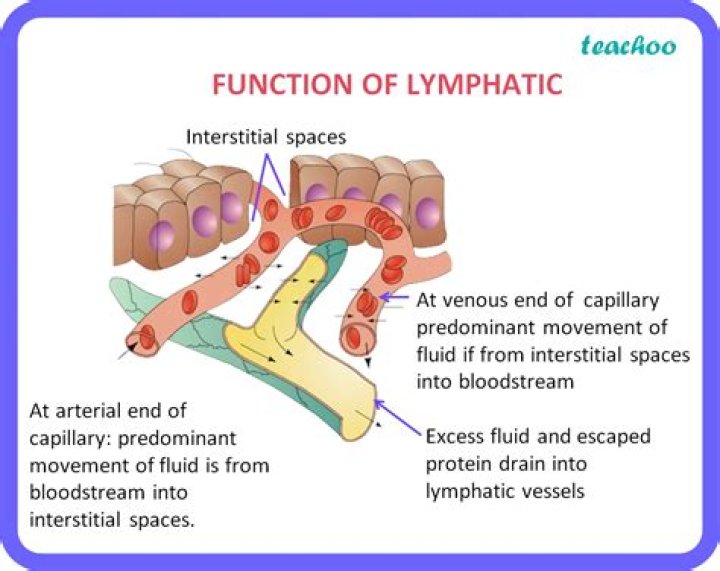 teachoo

FUNCTION OF LYMPHATIC

Interstitial spaces

At venous end of capillary predominant movement of fluid if from interstitial spaces into bloodstream

At arterial end of capillary: predominant movement of fluid is from bloodstream into interstitial spaces.

Excess fluid and escaped protein drain into lymphatic vessels